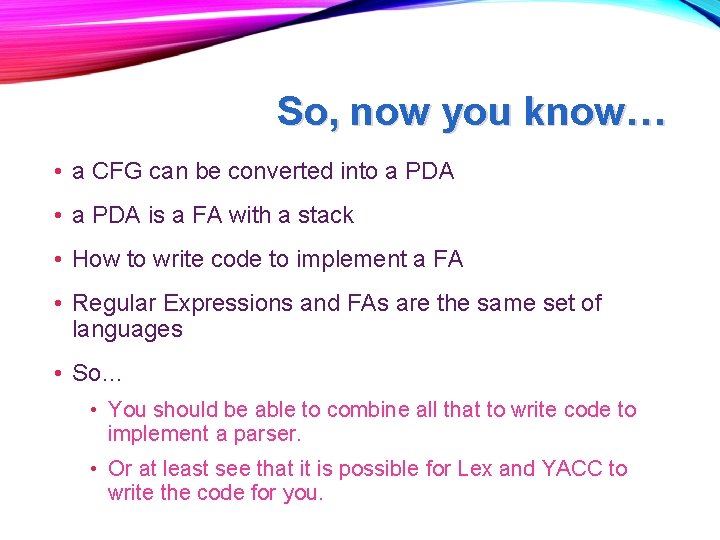 So, now you know…

• a CFG can be converted into a PDA

• a PDA is a FA with a stack

• How to write code to implement a FA

• Regular Expressions and FAs are the same set of languages

• So…

• You should be able to combine all that to write code to implement a parser.

• Or at least see that it is possible for Lex and YACC to write the code for you.